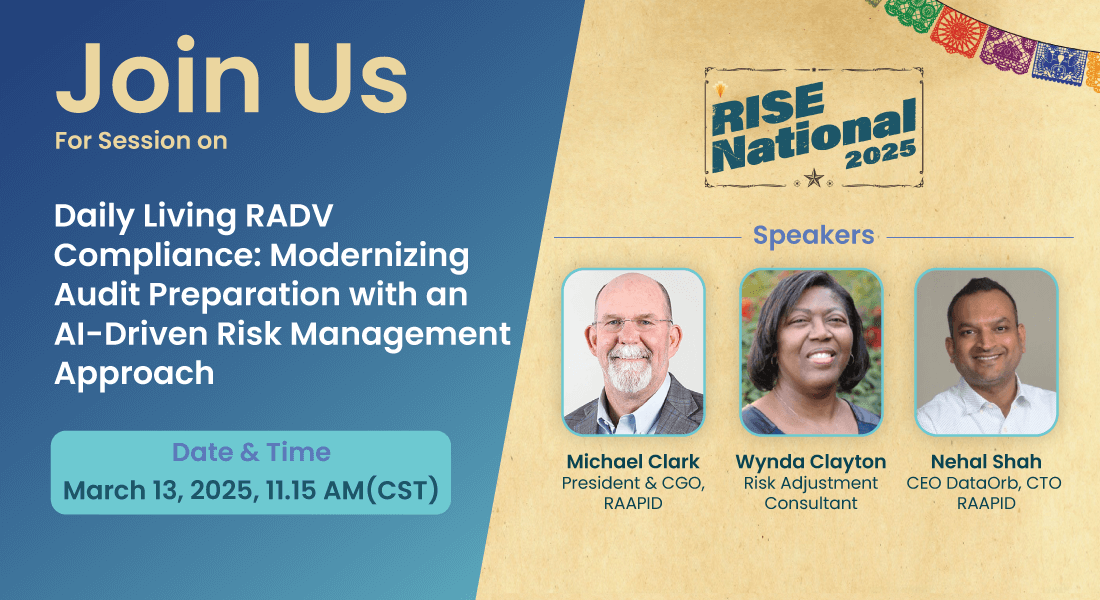 Join Us
For Session on

Daily Living RADV Compliance: Modernizing Audit Preparation with an AI-Driven Risk Management Approach

Date & Time
March 13, 2025, 11.15 AM(CST)

RISE National 2025

Speakers

Michael Clark
President & CGO, RAAPID

Wynda Clayton
Risk Adjustment Consultant

Nehal Shah
CEO DataOrb, CTO RAAPID